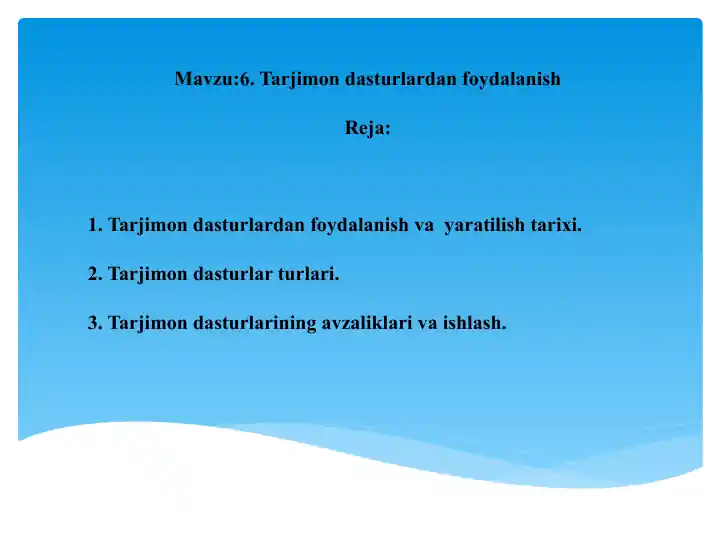 Mavzu:6. Tarjimon dasturlardan foydalanish

Reja:

1. Tarjimon dasturlardan foydalanish va yaratilish tarixi.

2. Tarjimon dasturlar turlari.

3. Tarjimon dasturlarining avzaliklari va ishlash.